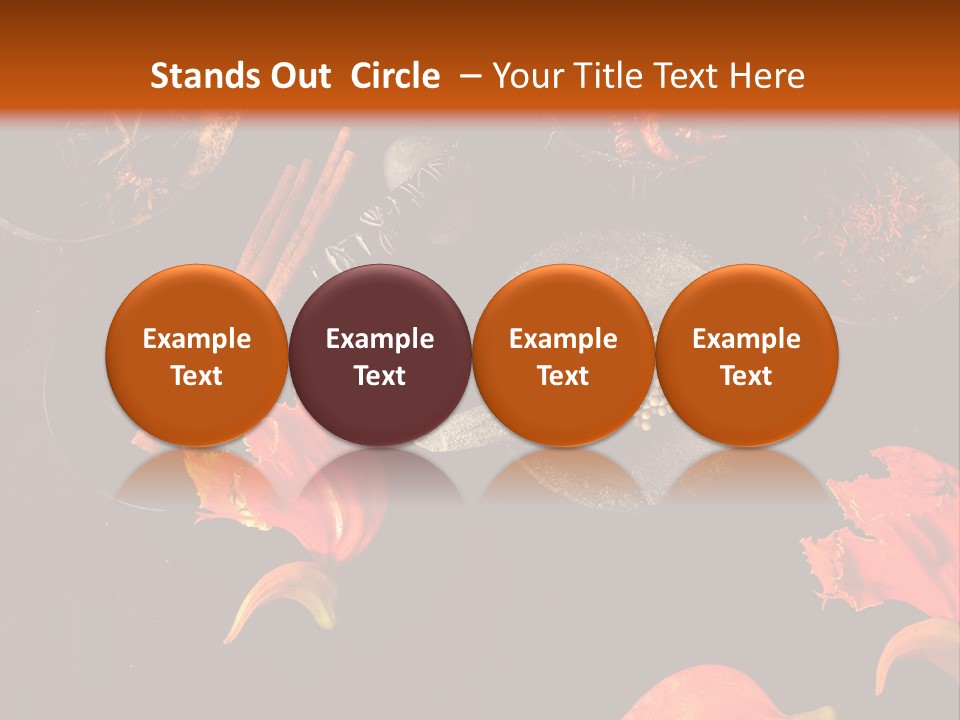 Stands Out Circle – Your Title Text Here

Example Text

Example Text

Example Text

Example Text